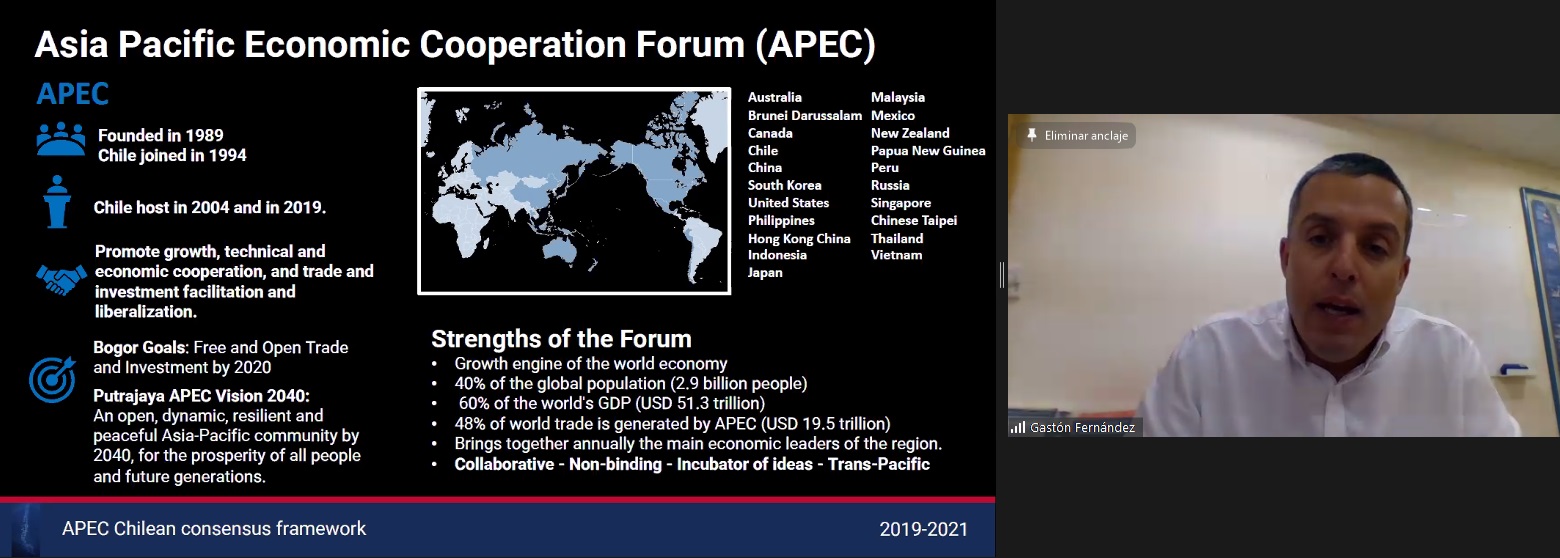 Asia Pacific Economic Cooperation Forum (APEC)

APEC

Founded in 1989
Chile joined in 1994

Chile host in 2004 and in 2019.

Promote growth, technical and economic cooperation, and trade and investment facilitation and liberalization.

Bogor Goals: Free and Open Trade and Investment by 2020

Putrajaya APEC Vision 2040:
An open, dynamic, resilient and peaceful Asia-Pacific community by 2040, for the prosperity of all people and future generations.

Australia
Brunei Darussalam
Canada
Chile
China
South Korea
United States
Philippines
Hong Kong China
Indonesia
Japan

Malaysia
Mexico
New Zealand
Papua New Guinea
Peru
Russia
Singapore
Chinese Taipei
Thailand
Vietnam

Strengths of the Forum
• Growth engine of the world economy
• 40% of the global population (2.9 billion people)
• 60% of the world's GDP (USD 51.3 trillion)
• 48% of world trade is generated by APEC (USD 19.5 trillion)
• Brings together annually the main economic leaders of the region.
• Collaborative - Non-binding - Incubator of ideas - Trans-Pacific

APEC Chilean consensus framework

2019-2021

Eliminar anclaje

Gastón Fernández